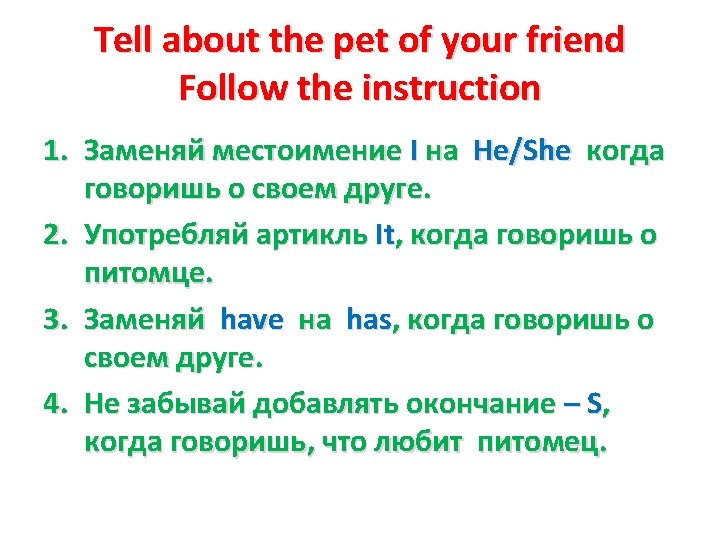 Tell about the pet of your friend
Follow the instruction

1. Заменяй местоимение I на He/She когда говоришь о своем друге.
2. Употребляй артикль It, когда говоришь о питомце.
3. Заменяй have на has, когда говоришь о своем друге.
4. Не забывай добавлять окончание – S, когда говоришь, что любит питомец.